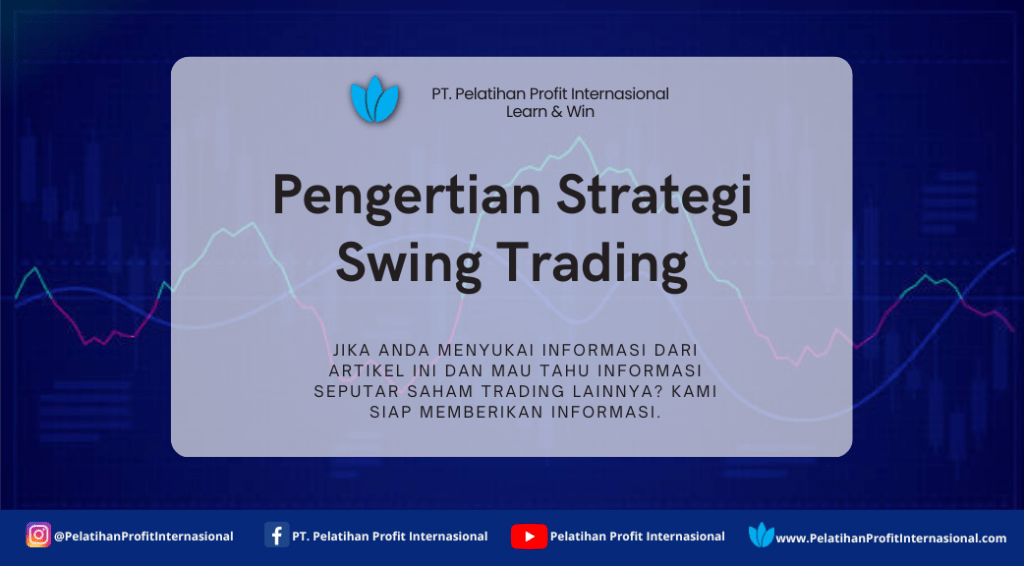 PT. Pelatihan Profit Internasional
Learn & Win

Pengertian Strategi Swing Trading

JIKA ANDA MENYUKAI INFORMASI DARI ARTIKEL INI DAN MAU TAHU INFORMASI SEPUTAR SAHAM TRADING LAINNYA? KAMI SIAP MEMBERIKAN INFORMASI.

@PelatihanProfitInternasional
PT. Pelatihan Profit Internasional
Pelatihan Profit Internasional
www.PelatihanProfitInternasional.com